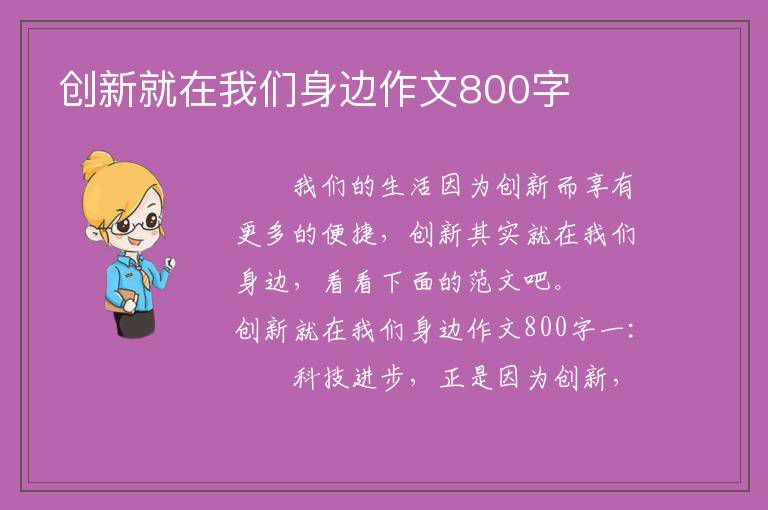 创新就在我们身边作文800字

我们的生活因为创新而享有更多的便捷，创新其实就在我们身边，看看下面的范文吧。

创新就在我们身边作文800字一：

科技进步，正是因为创新，